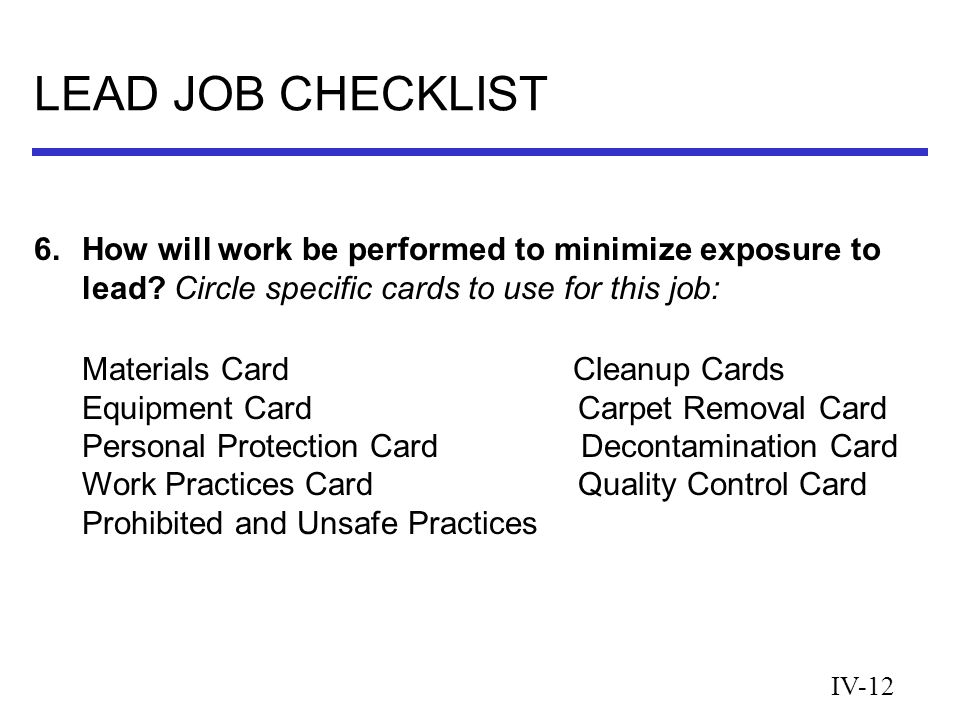 LEAD JOB CHECKLIST

6. How will work be performed to minimize exposure to lead? Circle specific cards to use for this job:

Materials Card
Equipment Card
Personal Protection Card
Work Practices Card
Prohibited and Unsafe Practices

Cleanup Cards
Carpet Removal Card
Decontamination Card
Quality Control Card

IV-12